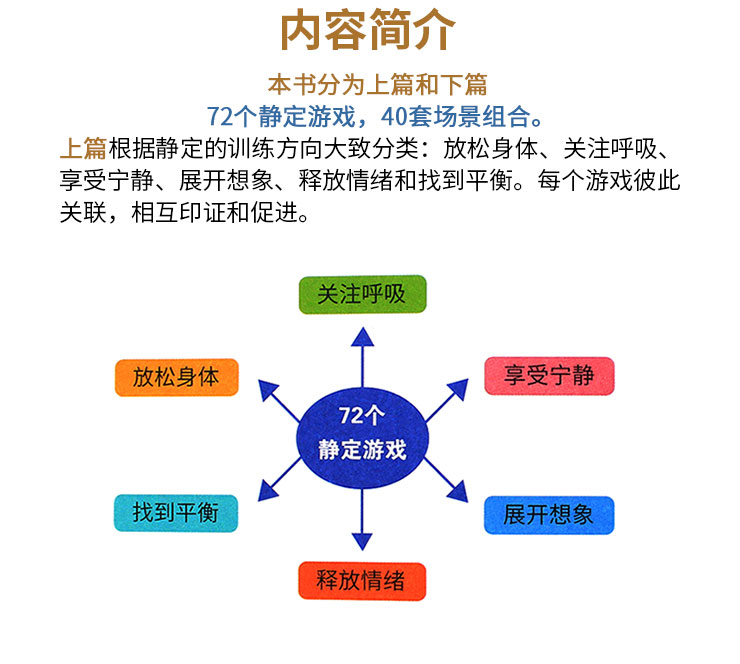 内容简介

本书分为上篇和下篇
72个静定游戏，40套场景组合。

上篇根据静定的训练方向大致分类：放松身体、关注呼吸、享受宁静、展开想象、释放情绪和找到平衡。每个游戏彼此关联，相互印证和促进。

关注呼吸

放松身体

享受宁静

72个
静定游戏

找到平衡

展开想象

释放情绪